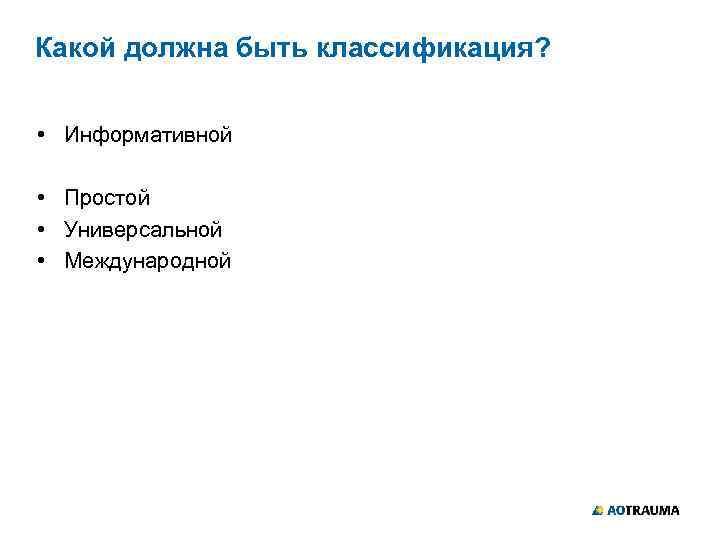 Какой должна быть классификация?

• Информативной

• Простой
• Универсальной
• Международной

AOTRAUMA